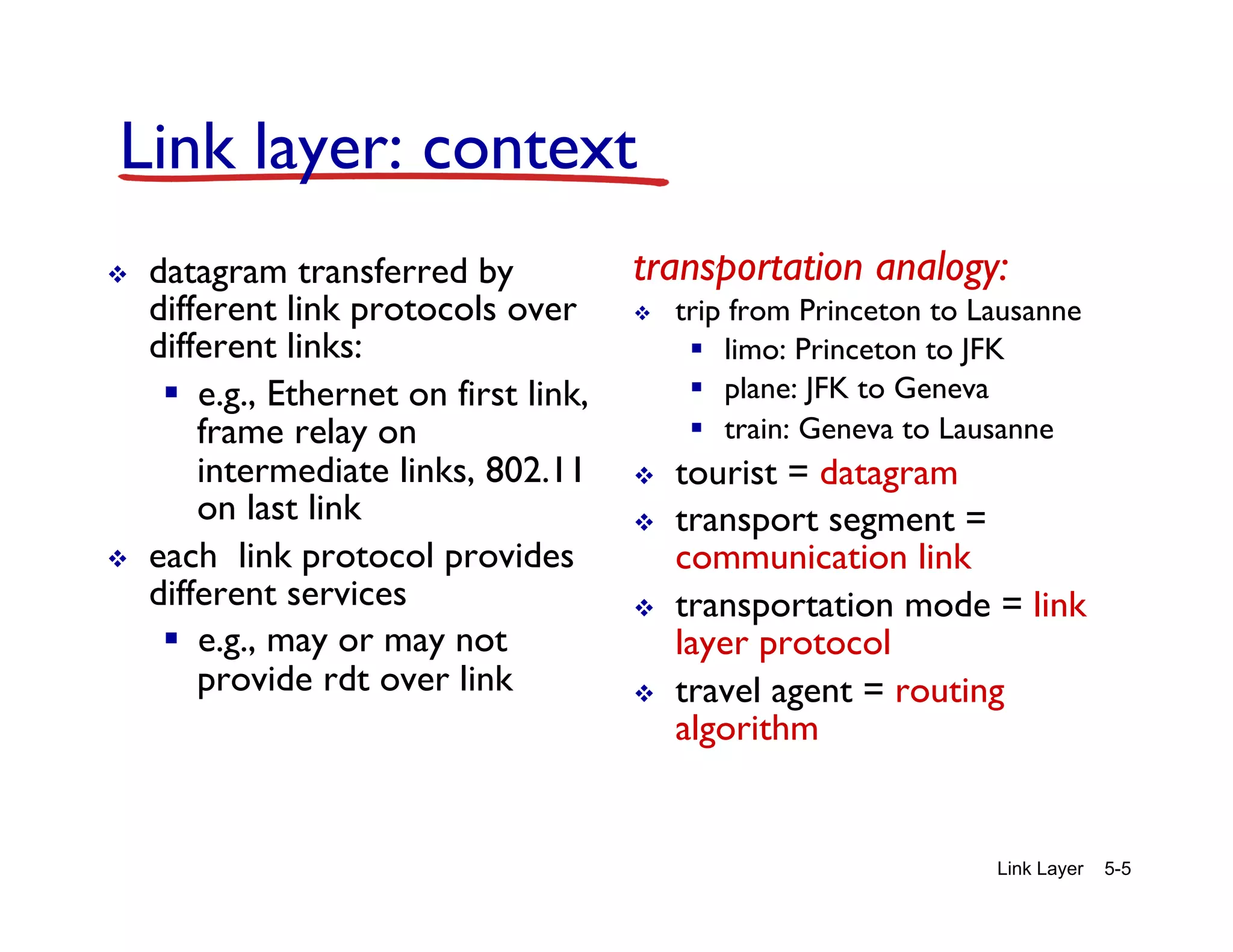 Link layer: context

❖ datagram transferred by different link protocols over different links:
▪ e.g., Ethernet on first link, frame relay on intermediate links, 802.11 on last link
❖ each link protocol provides different services
▪ e.g., may or may not provide rdt over link

transportation analogy:
❖ trip from Princeton to Lausanne
▪ limo: Princeton to JFK
▪ plane: JFK to Geneva
▪ train: Geneva to Lausanne
❖ tourist = datagram
❖ transport segment = communication link
❖ transportation mode = link layer protocol
❖ travel agent = routing algorithm

Link Layer 5-5